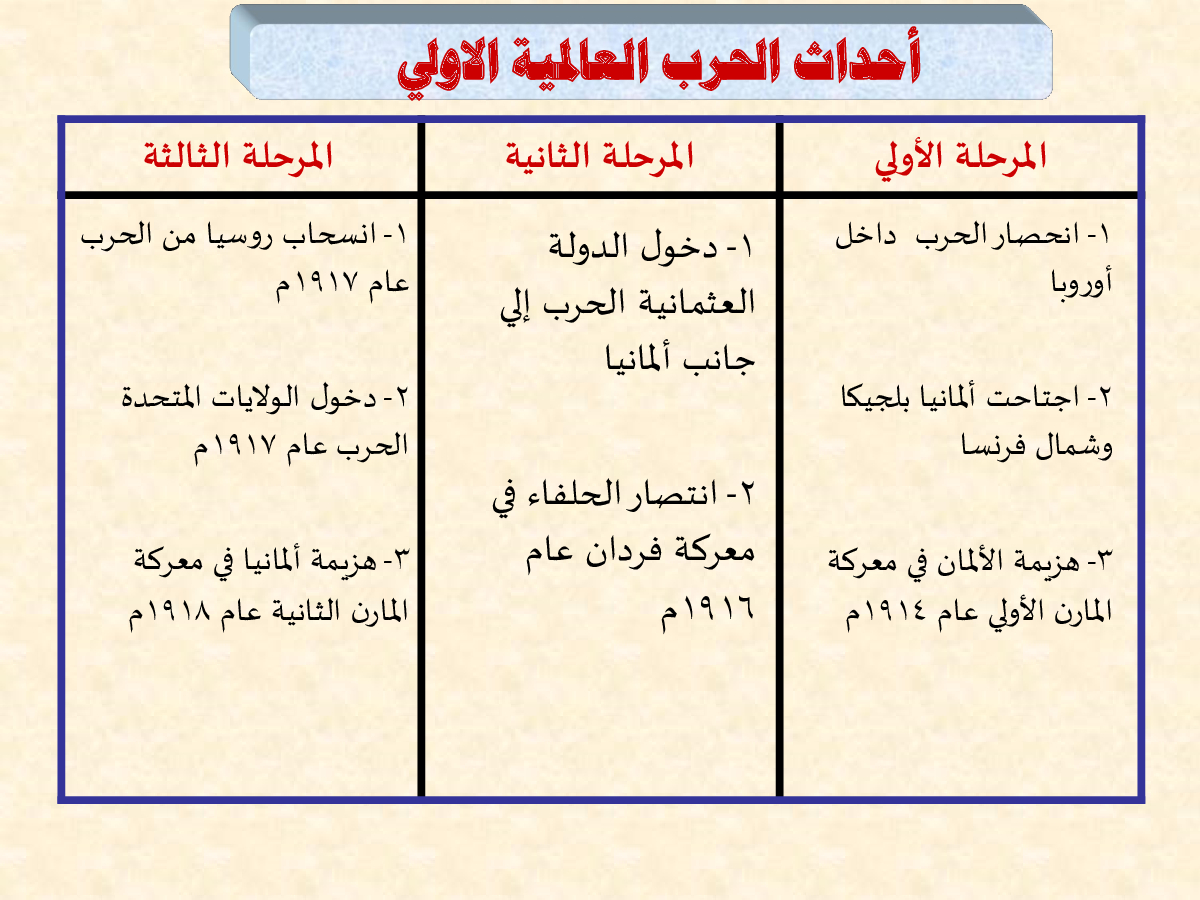 أحداث الحرب العالمية الاولي

| المرحلة الأولي | المرحلة الثانية | المرحلة الثالثة |
|---|---|---|
| ١- انحصار الحرب داخل أوروبا<br><br>٢- اجتاحت ألمانيا بلجيكا وشمال فرنسا<br><br>٣- هزيمة الألمان في معركة المارن الأولي عام ١٩١٤م | ١- دخول الدولة العثمانية الحرب إلي جانب ألمانيا<br><br>٢- انتصار الحلفاء في معركة فردان عام ١٩١٦م | ١- انسحاب روسيا من الحرب عام ١٩١٧م<br><br>٢- دخول الولايات المتحدة الحرب عام ١٩١٧م<br><br>٣- هزيمة ألمانيا في معركة المارن الثانية عام ١٩١٨م |